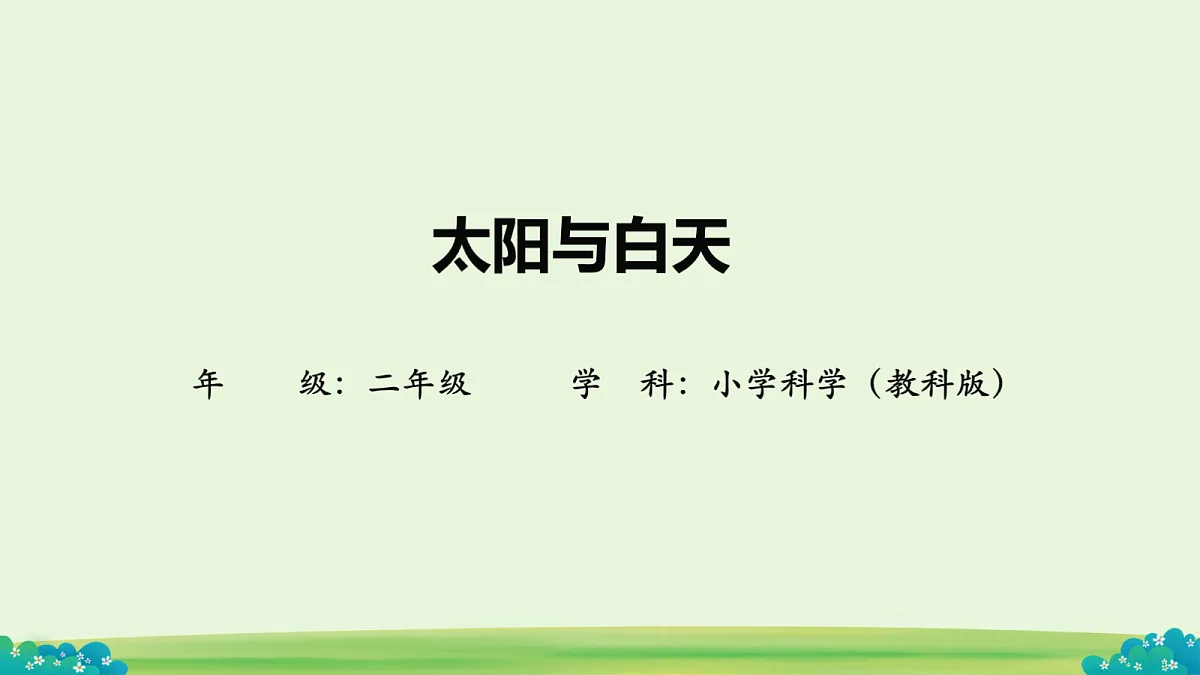 太阳与白天

年　　级：二年级　　　学　科：小学科学（教科版）